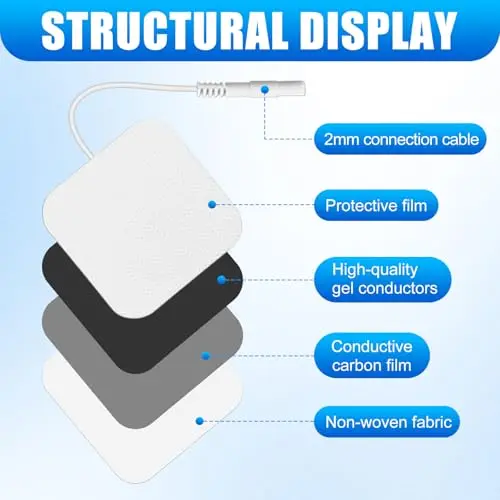 STRUCTURAL DISPLAY

2mm connection cable

Protective film

High-quality gel conductors

Conductive carbon film

Non-woven fabric